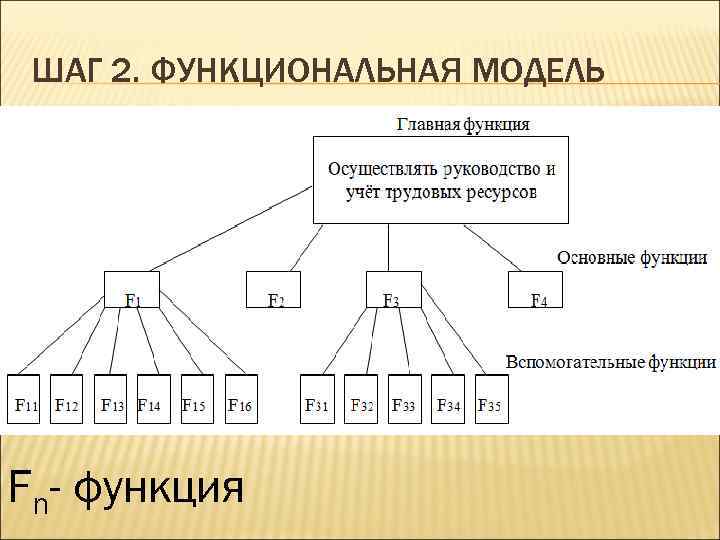 ШАГ 2. ФУНКЦИОНАЛЬНАЯ МОДЕЛЬ

Главная функция

Осуществлять руководство и учёт трудовых ресурсов

Основные функции

$F_1$ $F_2$ $F_3$ $F_4$

Вспомогательные функции

$F_{11}$ $F_{12}$ $F_{13}$ $F_{14}$ $F_{15}$ $F_{16}$ $F_{31}$ $F_{32}$ $F_{33}$ $F_{34}$ $F_{35}$

$F_n$- функция